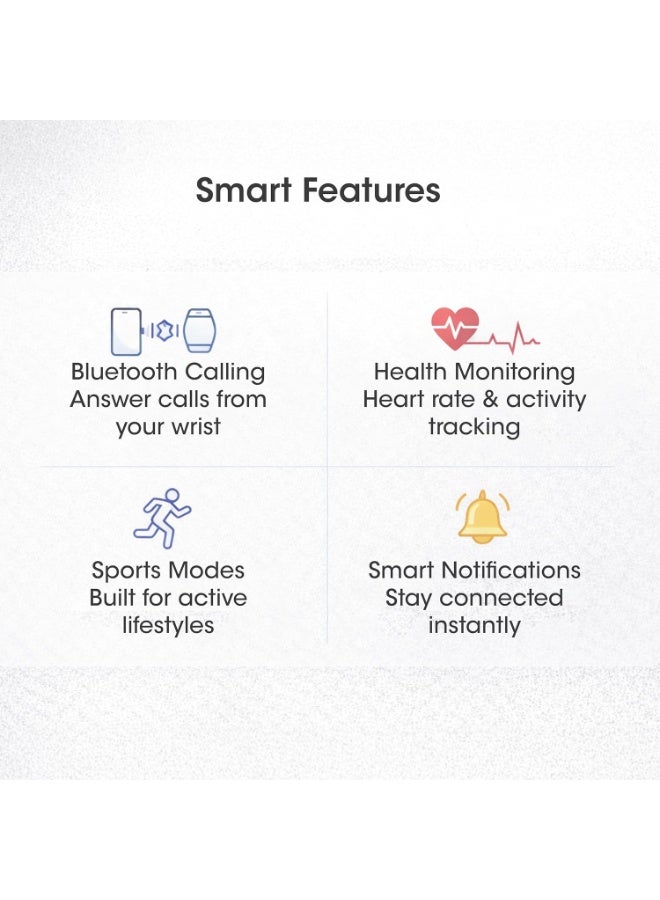 Smart Features

Bluetooth Calling
Answer calls from your wrist

Health Monitoring
Heart rate & activity tracking

Sports Modes
Built for active lifestyles

Smart Notifications
Stay connected instantly